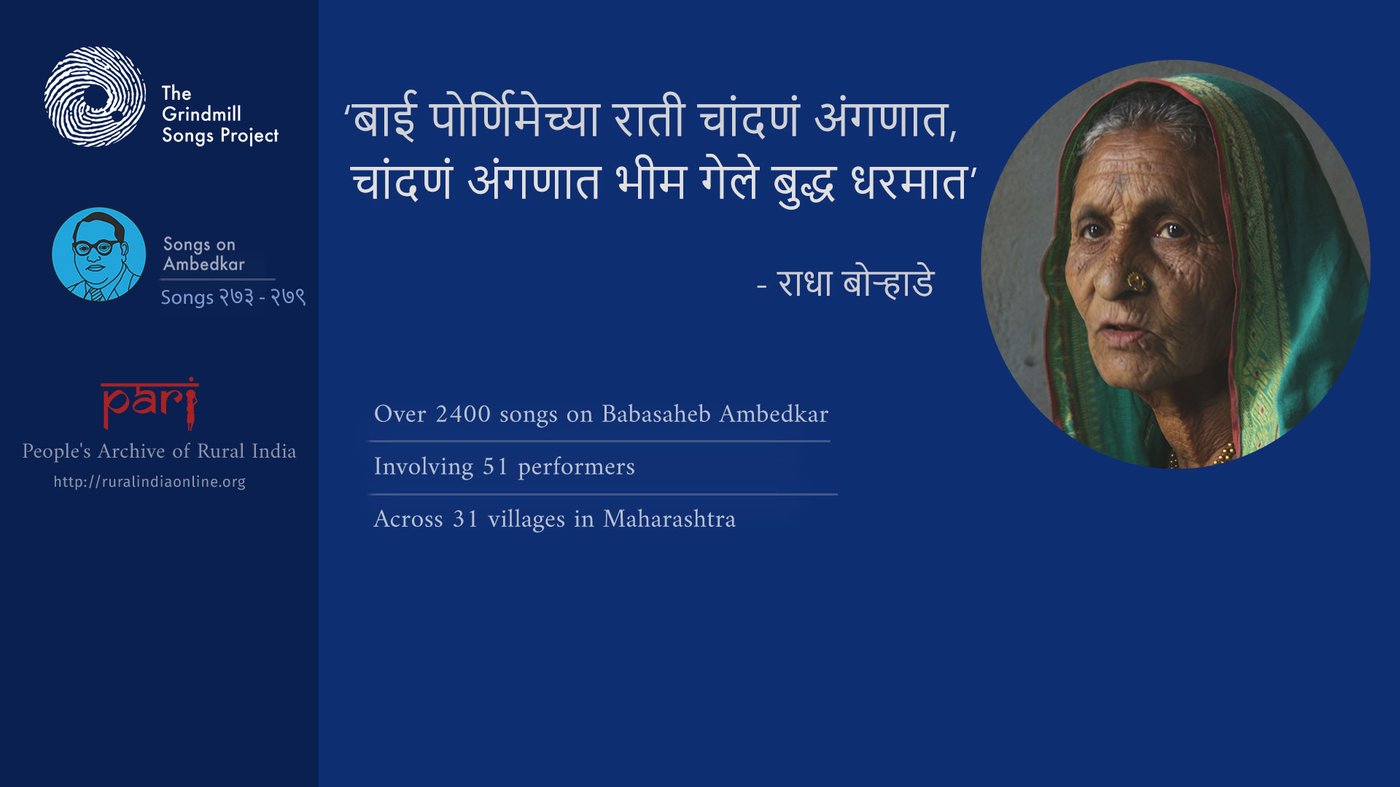 The Grindmill Songs Project

Songs on Ambedkar

Songs २७३ - २७९

pari

People's Archive of Rural India

http://ruralindiaonline.org

'बाई पोर्णिमेच्या राती चांदणं अंगणात,
चांदणं अंगणात भीम गेले बुद्ध धरमात'

- राधा बोऱ्हाडे

Over 2400 songs on Babasaheb Ambedkar

Involving 51 performers

Across 31 villages in Maharashtra